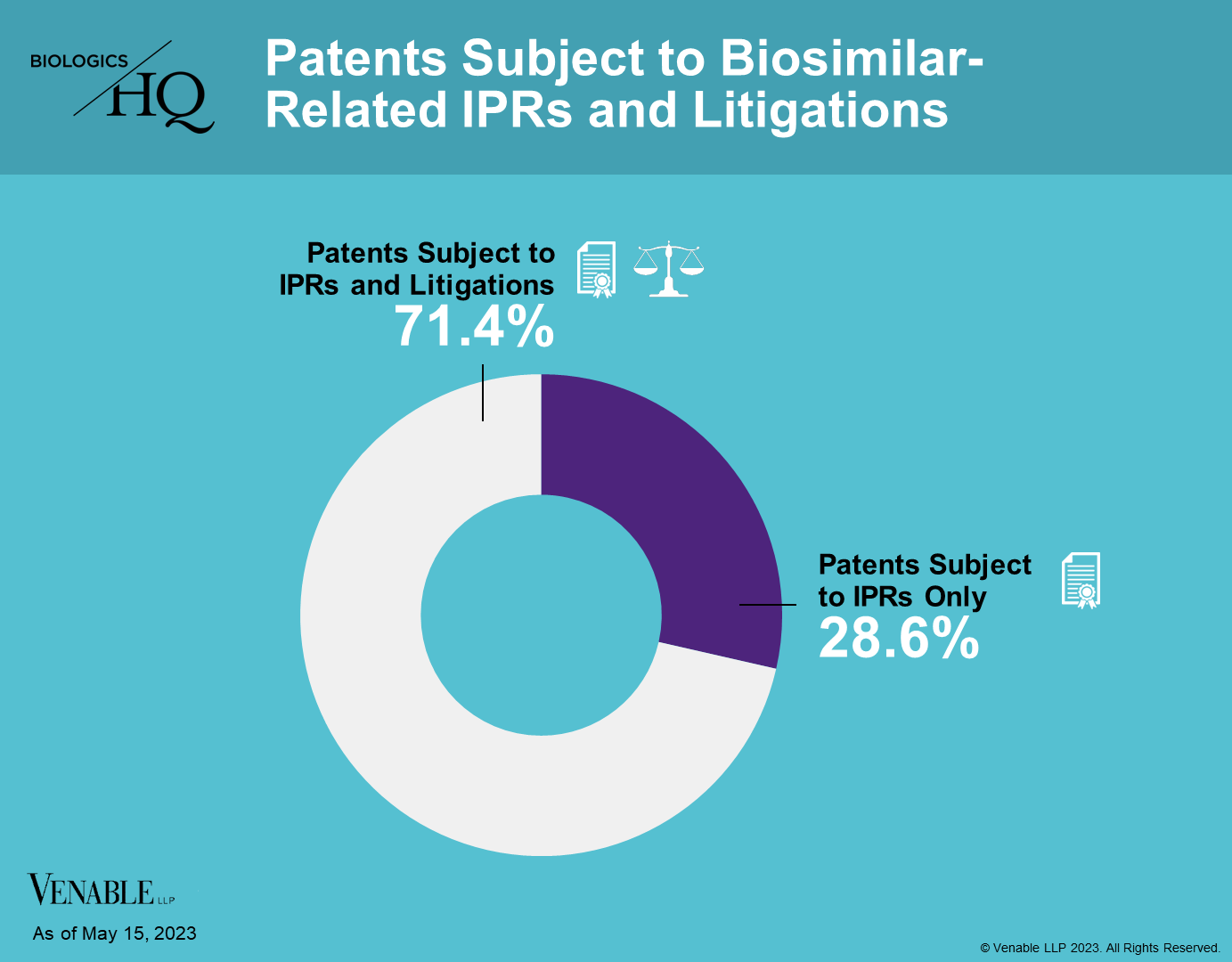 BIOLOGICS HQ

Patents Subject to Biosimilar-Related IPRs and Litigations

Patents Subject to IPRs and Litigations
71.4%

Patents Subject to IPRs Only
28.6%

VENABLE LLP

As of May 15, 2023

© Venable LLP 2023. All Rights Reserved.